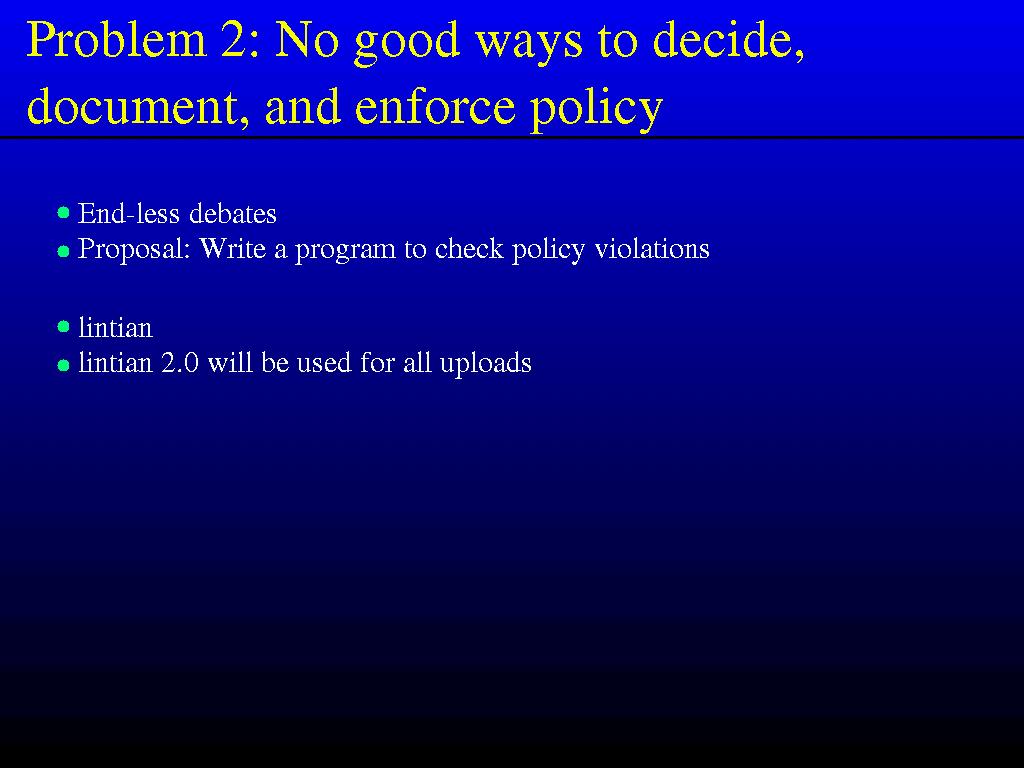 Problem 2: No good ways to decide, document, and enforce policy

- End-less debates
- Proposal: Write a program to check policy violations

- lintian
- lintian 2.0 will be used for all uploads